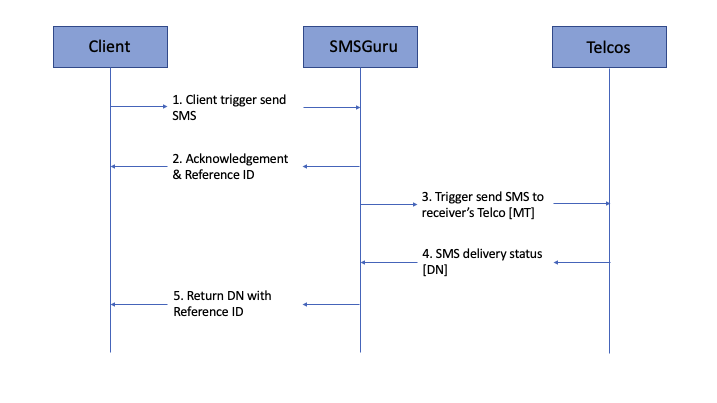 Client

SMSGuru

Telcos

1. Client trigger send SMS

2. Acknowledgement & Reference ID

3. Trigger send SMS to receiver's Telco [MT]

4. SMS delivery status [DN]

5. Return DN with Reference ID